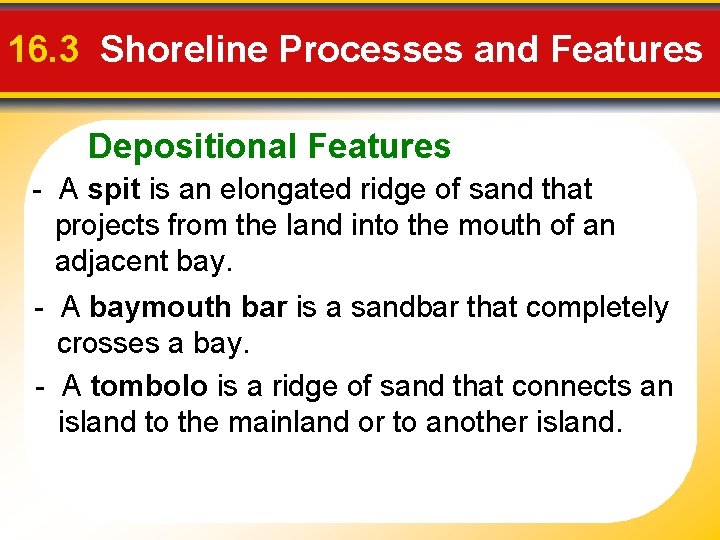 16.3 Shoreline Processes and Features

Depositional Features

- A spit is an elongated ridge of sand that projects from the land into the mouth of an adjacent bay.

- A baymouth bar is a sandbar that completely crosses a bay.

- A tombolo is a ridge of sand that connects an island to the mainland or to another island.